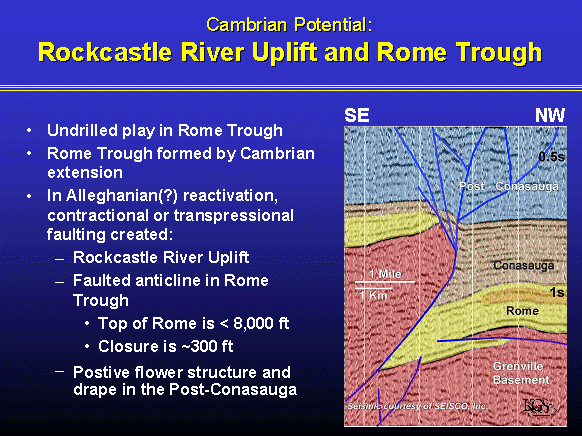 Cambrian Potential:
Rockcastle River Uplift and Rome Trough

• Undrilled play in Rome Trough
• Rome Trough formed by Cambrian extension
• In Alleghanian(?) reactivation, contractional or transpressional faulting created:
– Rockcastle River Uplift
– Faulted anticline in Rome Trough
• Top of Rome is < 8,000 ft
• Closure is ~300 ft
– Postive flower structure and drape in the Post-Conasauga

SE
NW
0.5s
Post - Conasauga
Conasauga
1 Mile
1 Km
1s
Rome
Grenville Basement
Seismic courtesy of SEISCO, Inc.
KGS